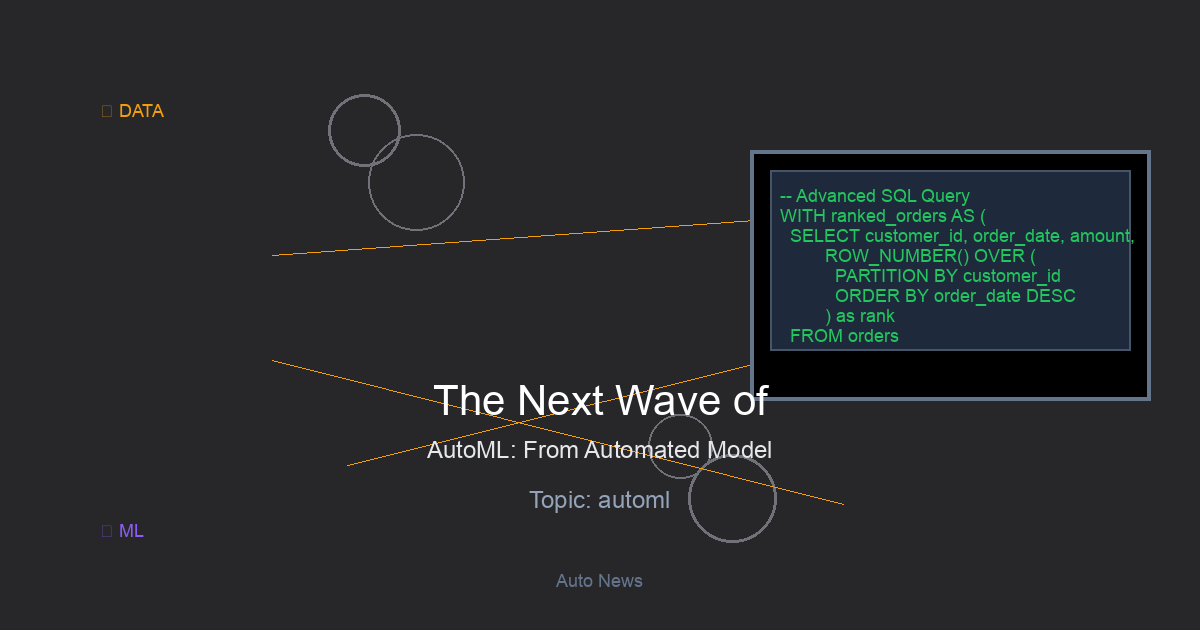 DATA

-- Advanced SQL Query
WITH ranked_orders AS (
SELECT customer_id, order_date, amount,
ROW_NUMBER() OVER (
PARTITION BY customer_id
ORDER BY order_date DESC
) as rank
FROM orders

The Next Wave of

AutoML: From Automated Model

Topic: automl

ML

Auto News